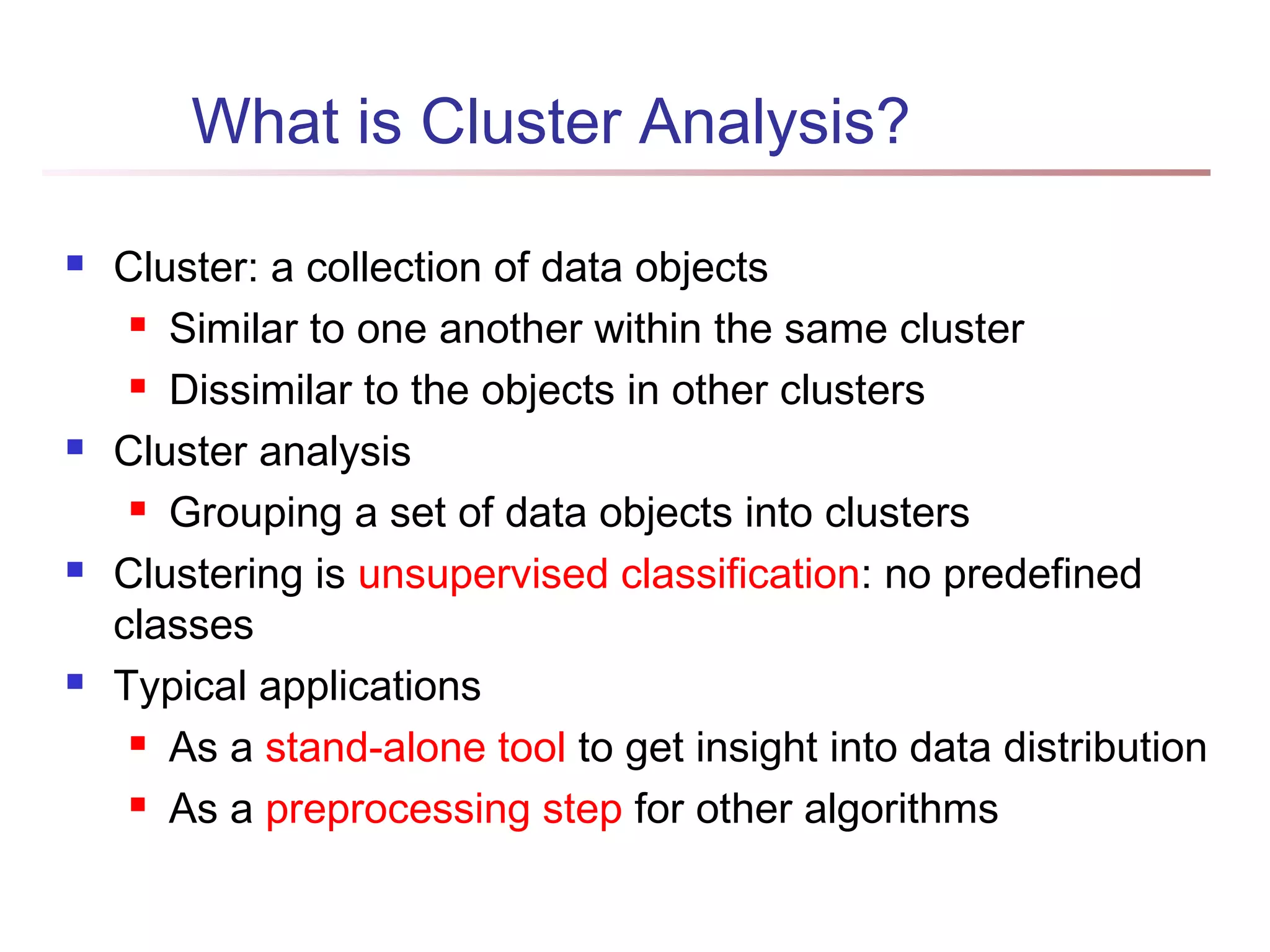 What is Cluster Analysis?

- Cluster: a collection of data objects
  - Similar to one another within the same cluster
  - Dissimilar to the objects in other clusters
- Cluster analysis
  - Grouping a set of data objects into clusters
- Clustering is unsupervised classification: no predefined classes
- Typical applications
  - As a stand-alone tool to get insight into data distribution
  - As a preprocessing step for other algorithms